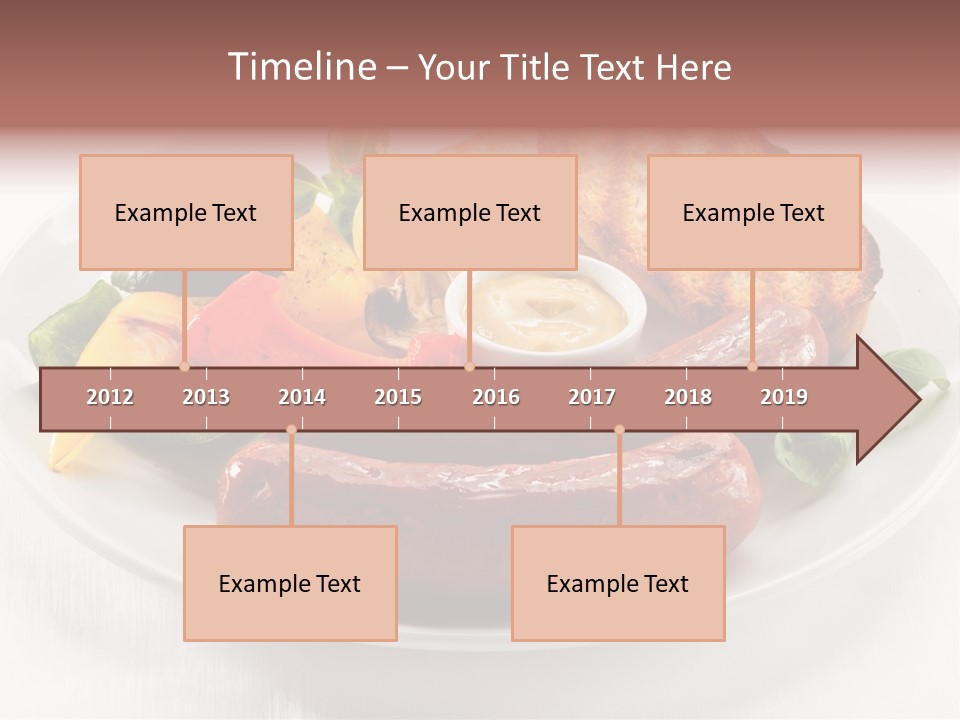 Timeline – Your Title Text Here

Example Text

Example Text

Example Text

2012 2013 2014 2015 2016 2017 2018 2019

Example Text

Example Text